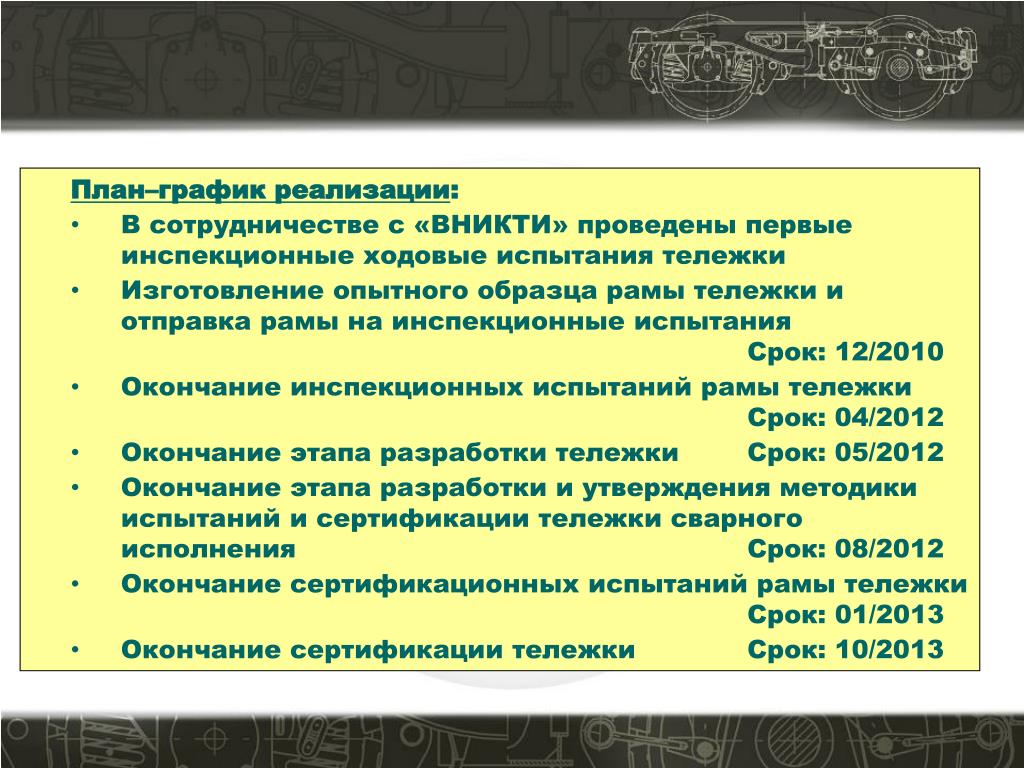 План–график реализации:

• В сотрудничестве с «ВНИКТИ» проведены первые инспекционные ходовые испытания тележки

• Изготовление опытного образца рамы тележки и отправка рамы на инспекционные испытания
Срок: 12/2010

• Окончание инспекционных испытаний рамы тележки
Срок: 04/2012

• Окончание этапа разработки тележки Срок: 05/2012

• Окончание этапа разработки и утверждения методики испытаний и сертификации тележки сварного исполнения Срок: 08/2012

• Окончание сертификационных испытаний рамы тележки
Срок: 01/2013

• Окончание сертификации тележки Срок: 10/2013